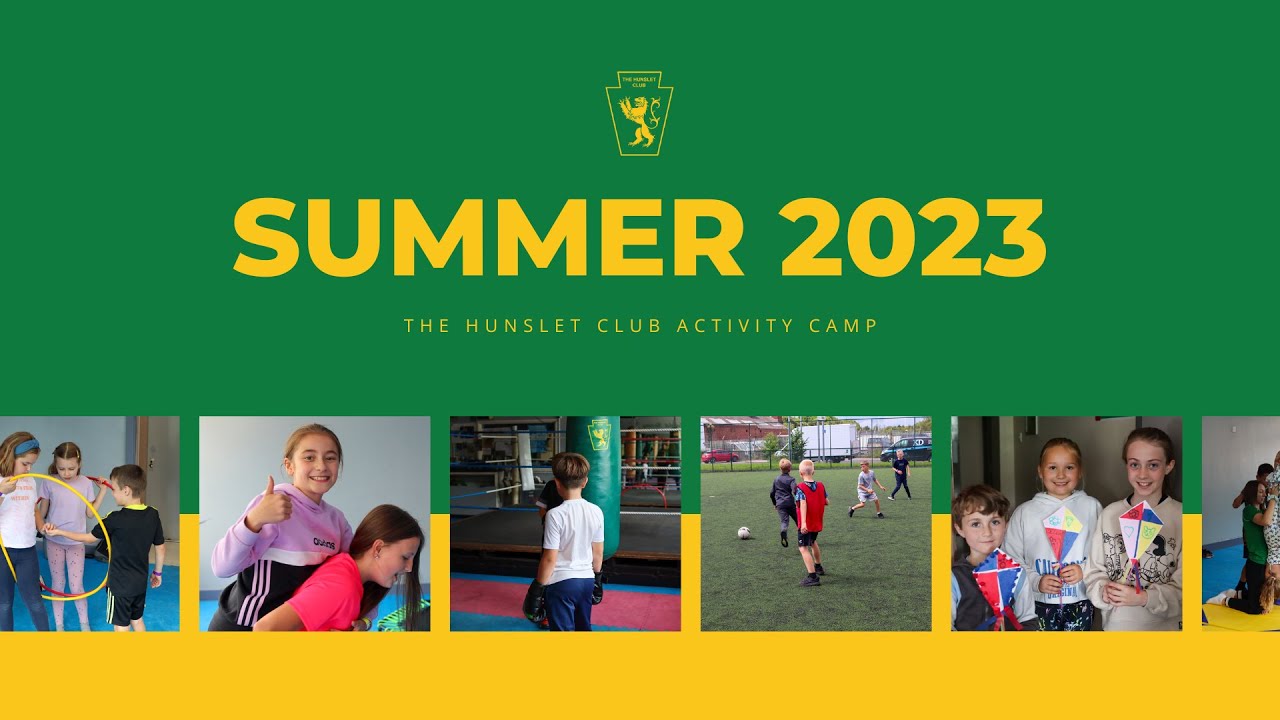 THE HUNSLET CLUB

SUMMER 2023

THE HUNSLET CLUB ACTIVITY CAMP